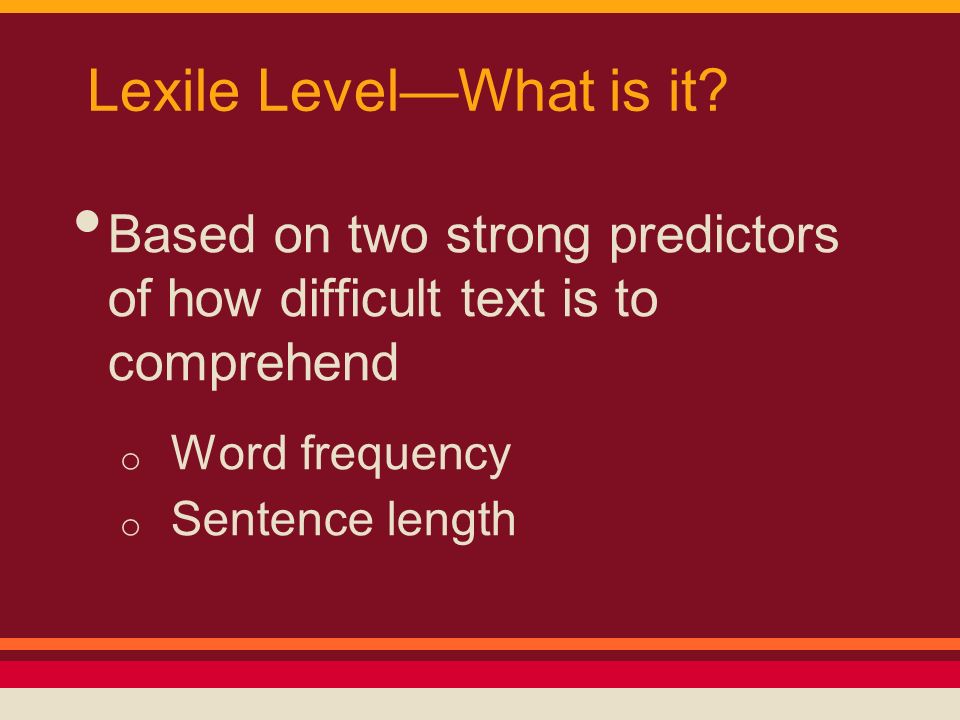 Lexile Level—What is it?

• Based on two strong predictors of how difficult text is to comprehend

o Word frequency
o Sentence length